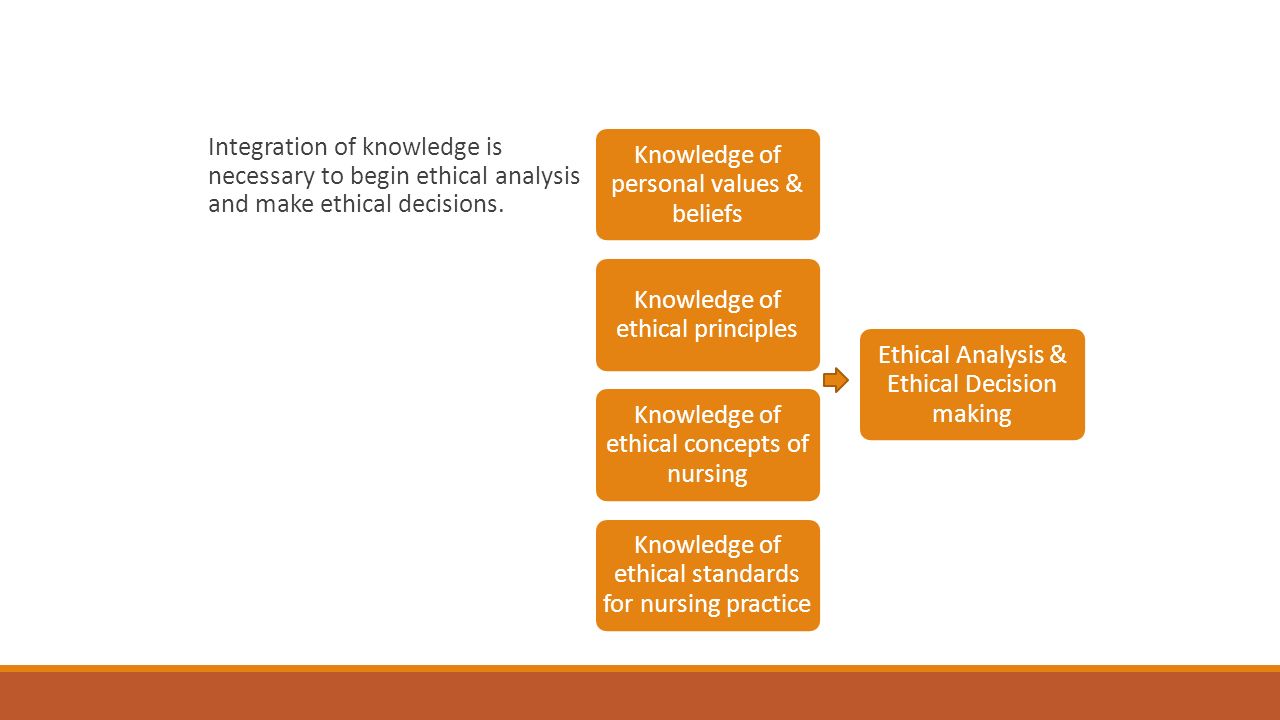 Integration of knowledge is necessary to begin ethical analysis and make ethical decisions.

Knowledge of personal values & beliefs

Knowledge of ethical principles

Knowledge of ethical concepts of nursing

Knowledge of ethical standards for nursing practice

Ethical Analysis & Ethical Decision making